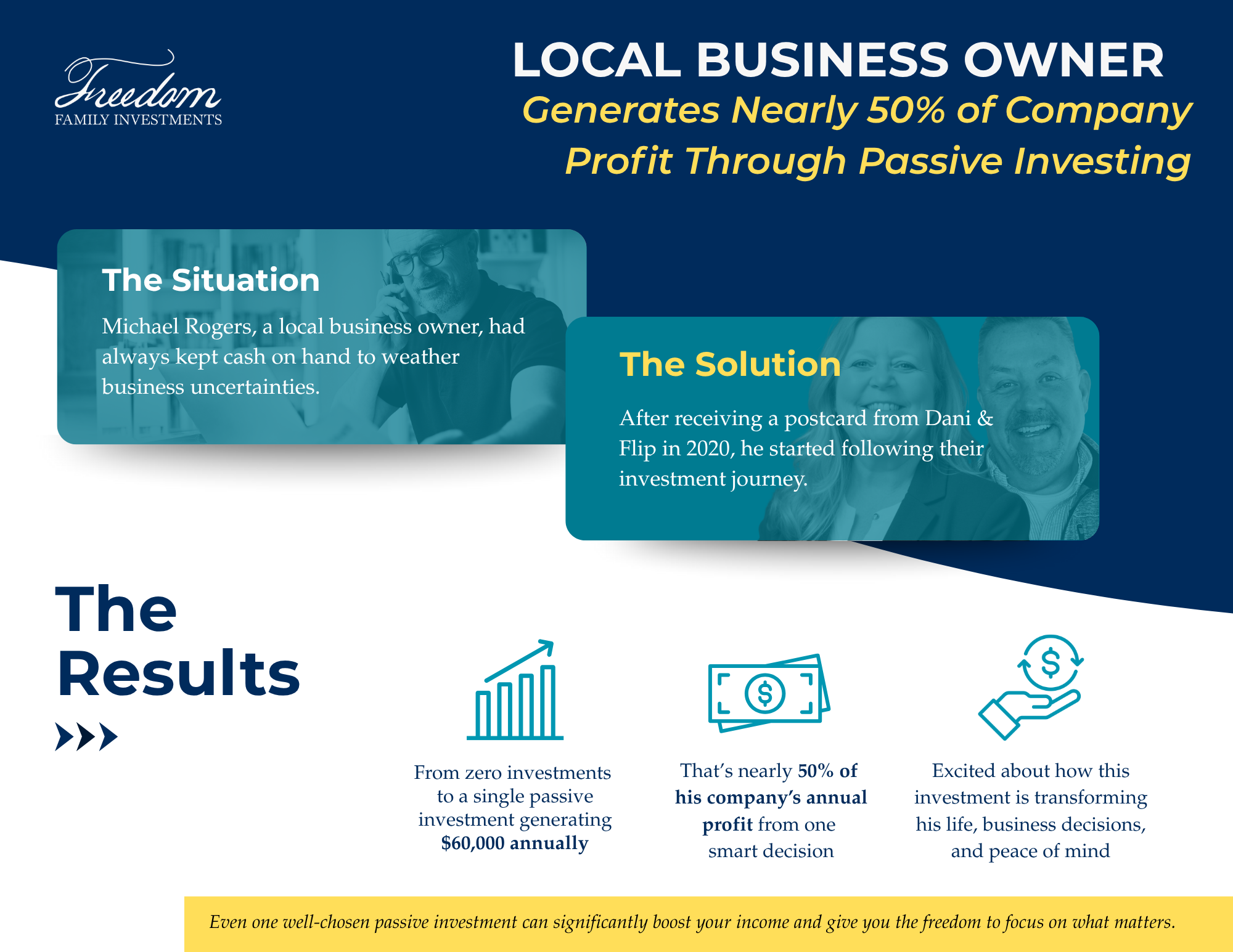 Freedom
FAMILY INVESTMENTS

LOCAL BUSINESS OWNER
Generates Nearly 50% of Company Profit Through Passive Investing

The Situation

Michael Rogers, a local business owner, had always kept cash on hand to weather business uncertainties.

The Solution

After receiving a postcard from Dani & Flip in 2020, he started following their investment journey.

The Results

From zero investments to a single passive investment generating $60,000 annually

That's nearly 50% of his company's annual profit from one smart decision

Excited about how this investment is transforming his life, business decisions, and peace of mind

Even one well-chosen passive investment can significantly boost your income and give you the freedom to focus on what matters.